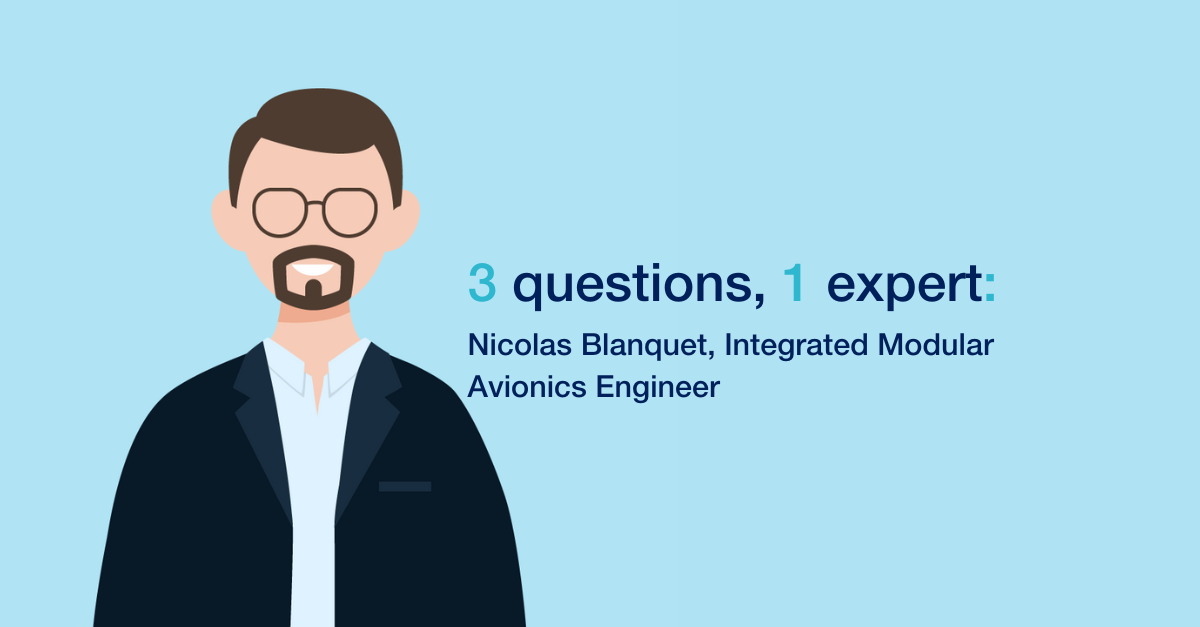 3 questions, 1 expert:

Nicolas Blanquet, Integrated Modular Avionics Engineer